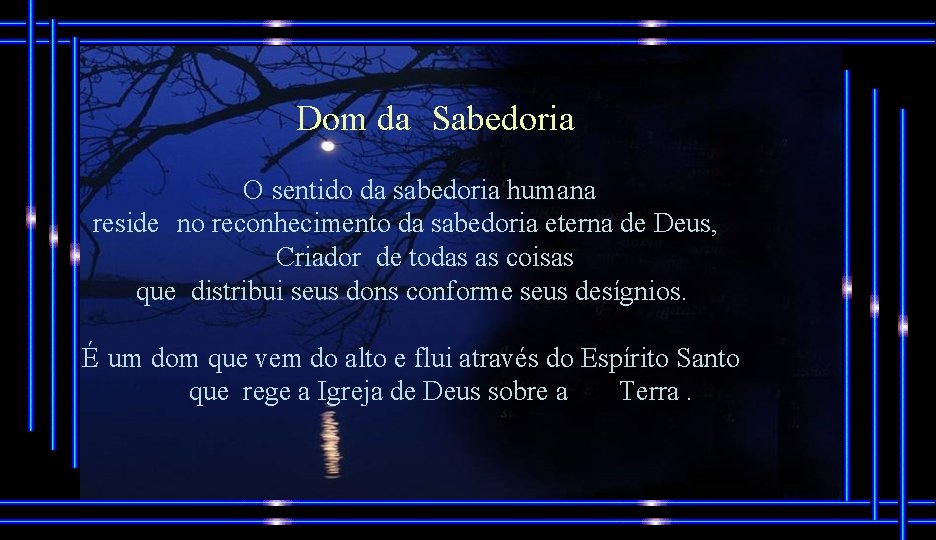 Dom da Sabedoria

O sentido da sabedoria humana
reside no reconhecimento da sabedoria eterna de Deus,
Criador de todas as coisas
que distribui seus dons conforme seus desígnios.

É um dom que vem do alto e flui através do Espírito Santo
que rege a Igreja de Deus sobre a Terra .